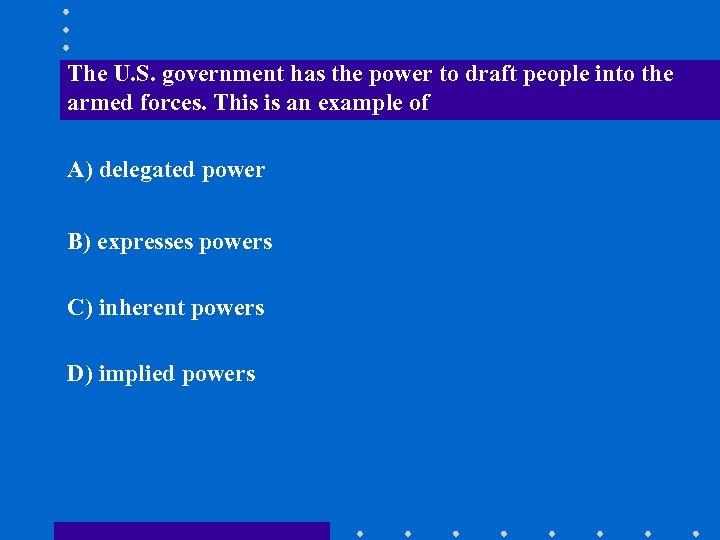 The U.S. government has the power to draft people into the armed forces. This is an example of

A) delegated power

B) expresses powers

C) inherent powers

D) implied powers